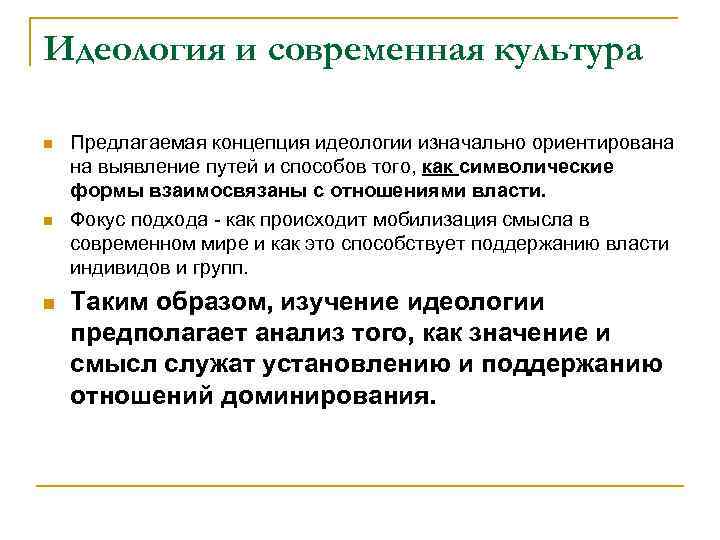 Идеология и современная культура

Предлагаемая концепция идеологии изначально ориентирована на выявление путей и способов того, как символические формы взаимосвязаны с отношениями власти.

Фокус подхода - как происходит мобилизация смысла в современном мире и как это способствует поддержанию власти индивидов и групп.

Таким образом, изучение идеологии предполагает анализ того, как значение и смысл служат установлению и поддержанию отношений доминирования.